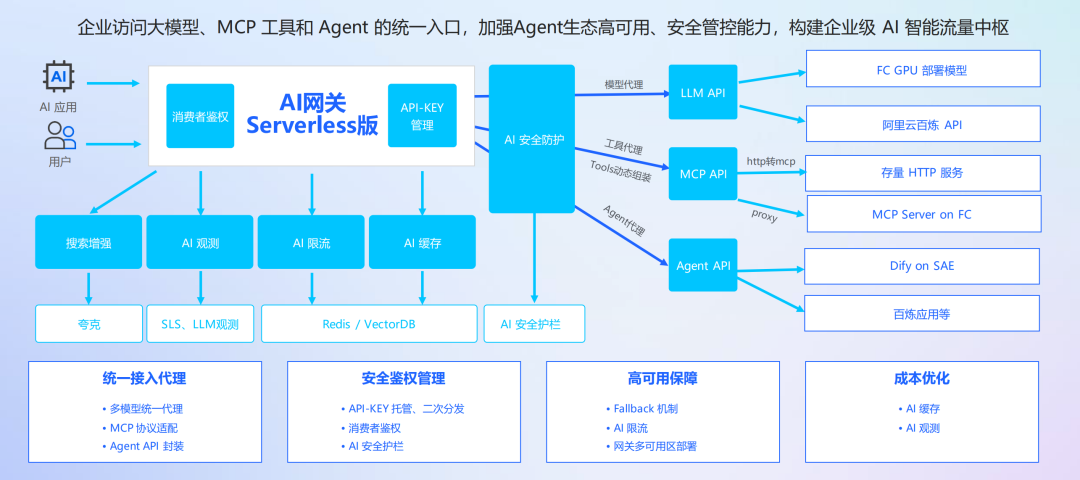 企业访问大模型、MCP 工具和 Agent 的统一入口，加强Agent生态高可用、安全管控能力，构建企业级 AI 智能流量中枢

AI

AI 应用

用户

消费者鉴权

AI网关
Serverless版

API-KEY 管理

AI 安全防护

模型代理

工具代理

Tools动态组装

Agent代理

LLM API

MCP API

Agent API

http转mcp

proxy

FC GPU 部署模型

阿里云百炼 API

存量 HTTP 服务

MCP Server on FC

Dify on SAE

百炼应用等

搜索增强

AI 观测

AI 限流

AI 缓存

夸克

SLS、LLM观测

Redis / VectorDB

AI 安全护栏

统一接入代理
• 多模型统一代理
• MCP 协议适配
• Agent API 封装

安全鉴权管理
• API-KEY 托管、二次分发
• 消费者鉴权
• AI 安全护栏

高可用保障
• Fallback 机制
• AI 限流
• 网关多可用区部署

成本优化
• AI 缓存
• AI 观测